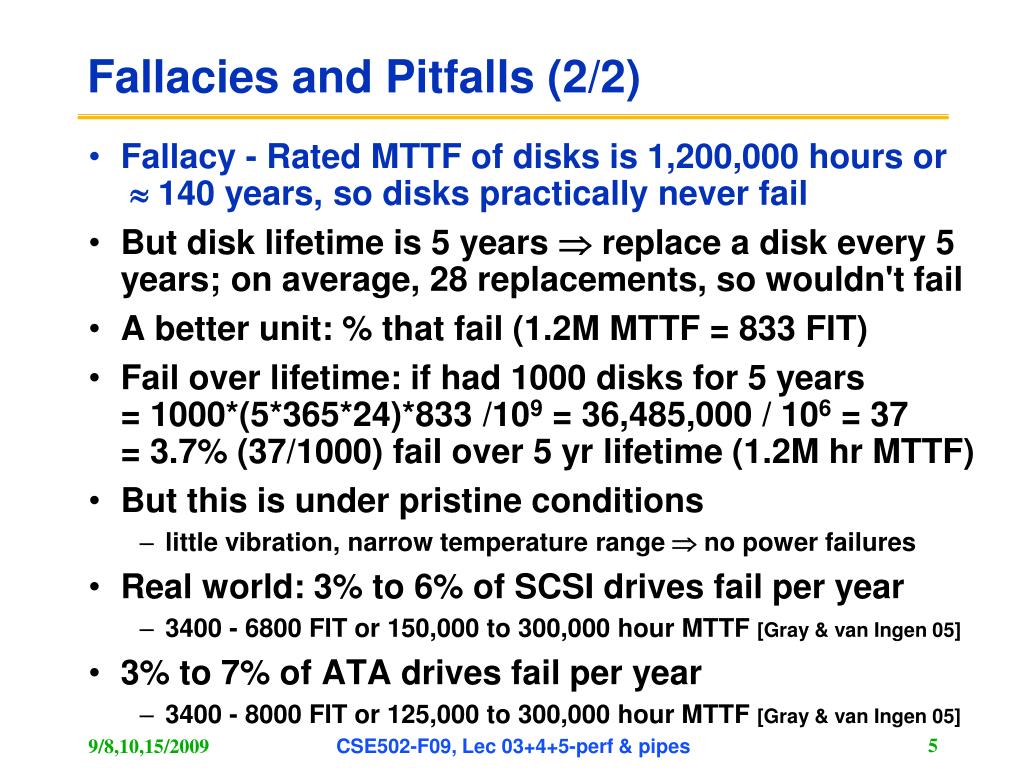 Fallacies and Pitfalls (2/2)

• Fallacy - Rated MTTF of disks is 1,200,000 hours or $\approx$ 140 years, so disks practically never fail

• But disk lifetime is 5 years $\Rightarrow$ replace a disk every 5 years; on average, 28 replacements, so wouldn't fail

• A better unit: % that fail (1.2M MTTF = 833 FIT)

• Fail over lifetime: if had 1000 disks for 5 years
= 1000*(5*365*24)*833 /$10^9$ = 36,485,000 / $10^6$ = 37
= 3.7% (37/1000) fail over 5 yr lifetime (1.2M hr MTTF)

• But this is under pristine conditions
– little vibration, narrow temperature range $\Rightarrow$ no power failures

• Real world: 3% to 6% of SCSI drives fail per year
– 3400 - 6800 FIT or 150,000 to 300,000 hour MTTF [Gray & van Ingen 05]

• 3% to 7% of ATA drives fail per year
– 3400 - 8000 FIT or 125,000 to 300,000 hour MTTF [Gray & van Ingen 05]

9/8,10,15/2009 CSE502-F09, Lec 03+4+5-perf & pipes 5